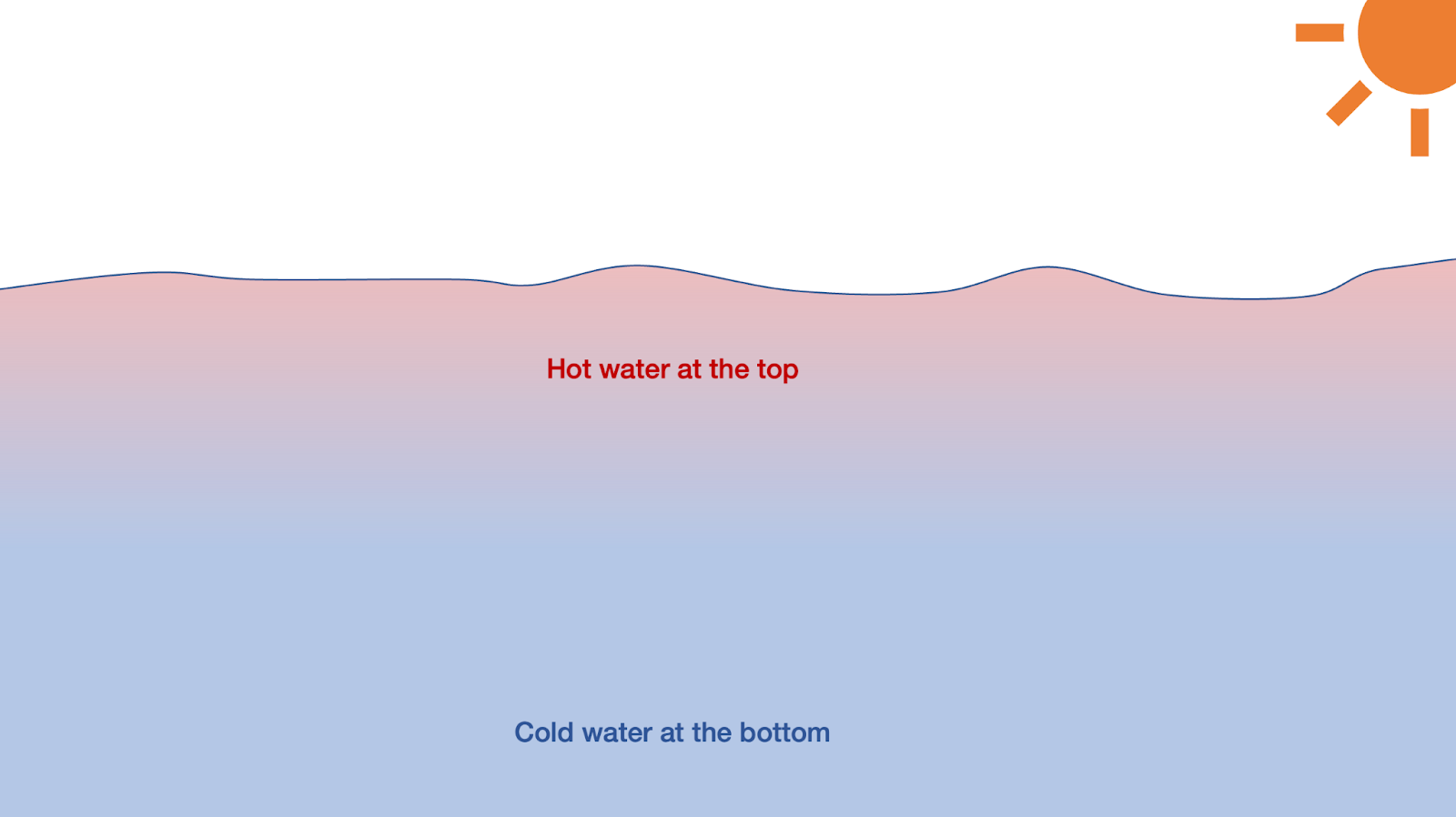 Hot water at the top

Cold water at the bottom